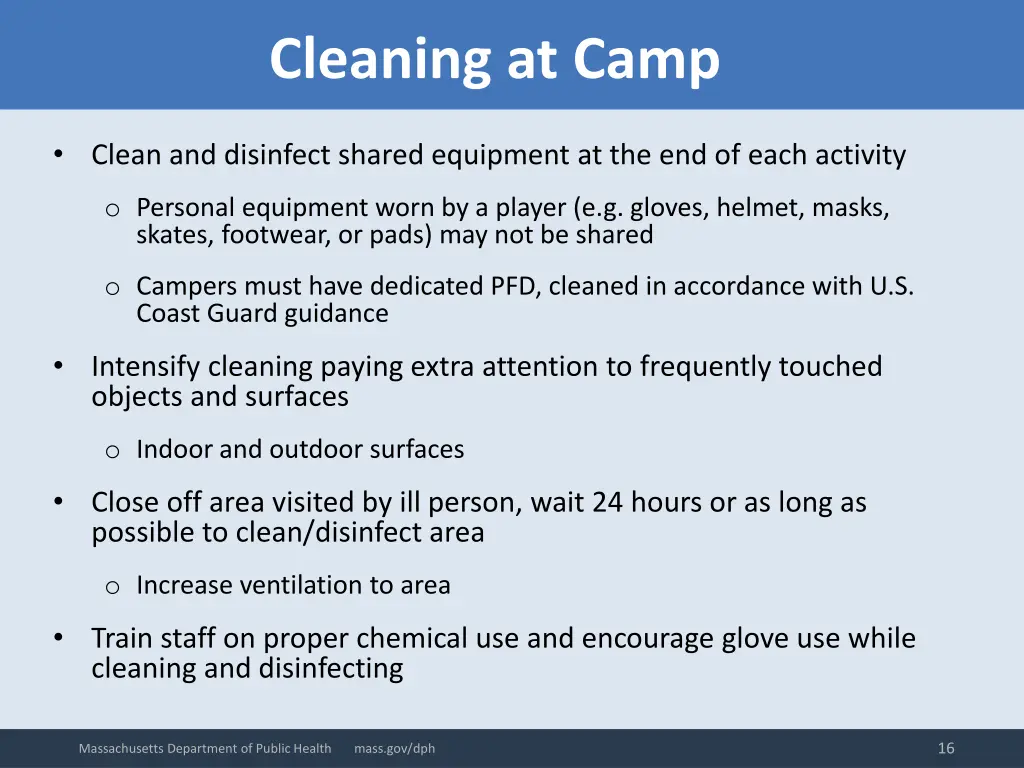 Cleaning at Camp

• Clean and disinfect shared equipment at the end of each activity

o Personal equipment worn by a player (e.g. gloves, helmet, masks, skates, footwear, or pads) may not be shared

o Campers must have dedicated PFD, cleaned in accordance with U.S. Coast Guard guidance

• Intensify cleaning paying extra attention to frequently touched objects and surfaces

o Indoor and outdoor surfaces

• Close off area visited by ill person, wait 24 hours or as long as possible to clean/disinfect area

o Increase ventilation to area

• Train staff on proper chemical use and encourage glove use while cleaning and disinfecting

Massachusetts Department of Public Health mass.gov/dph

16